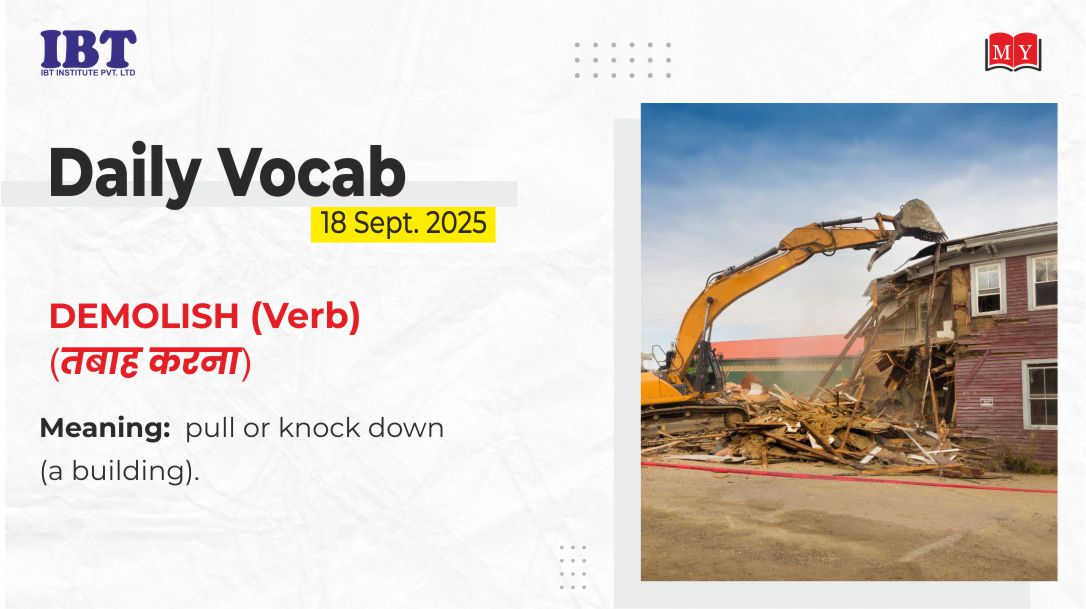 IBT
IBT INSTITUTE PVT. LTD

MY

Daily Vocab
18 Sept. 2025

DEMOLISH (Verb)
(तबाह करना)

Meaning: pull or knock down (a building).